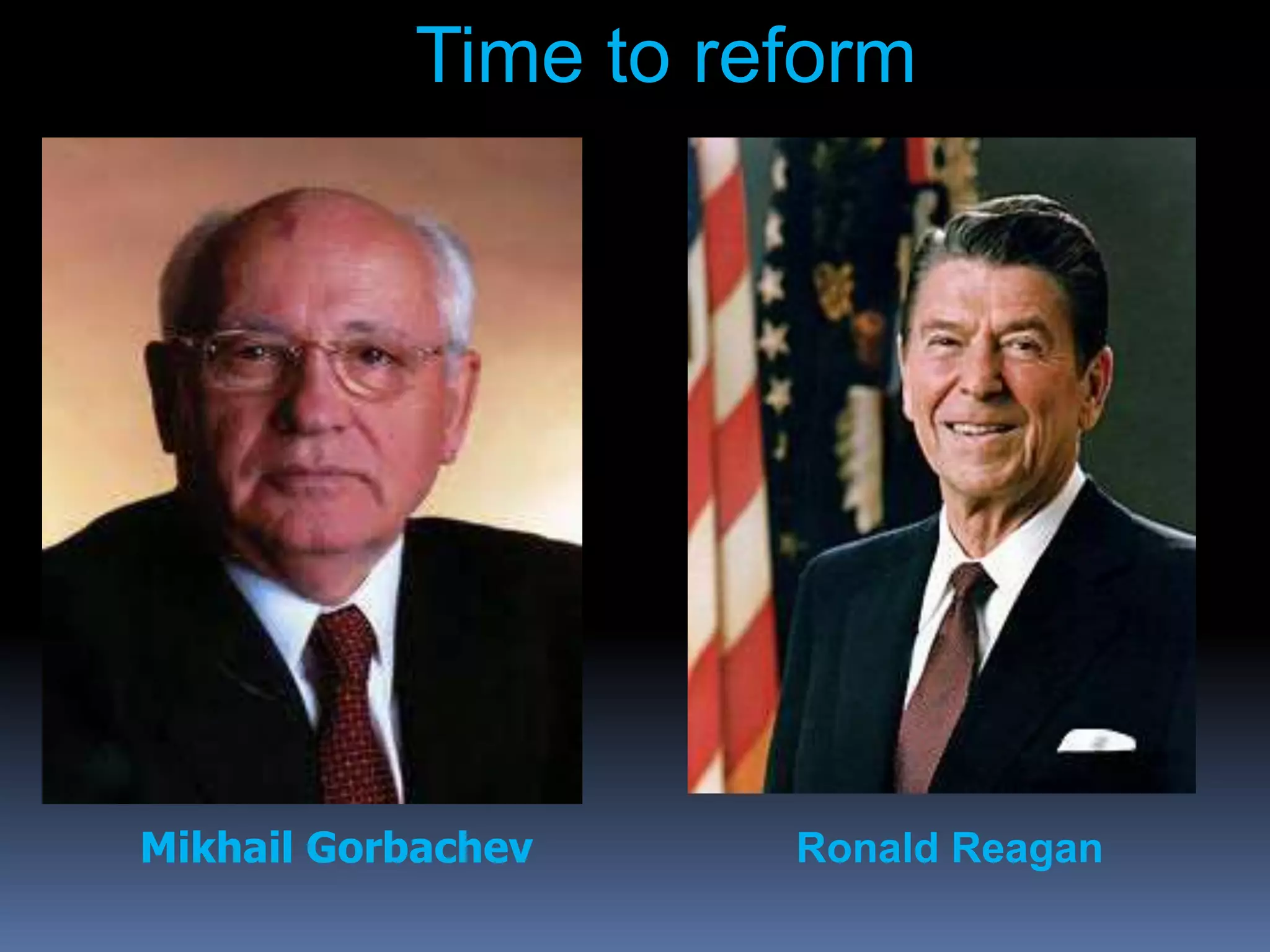 Time to reform

Mikhail Gorbachev

Ronald Reagan